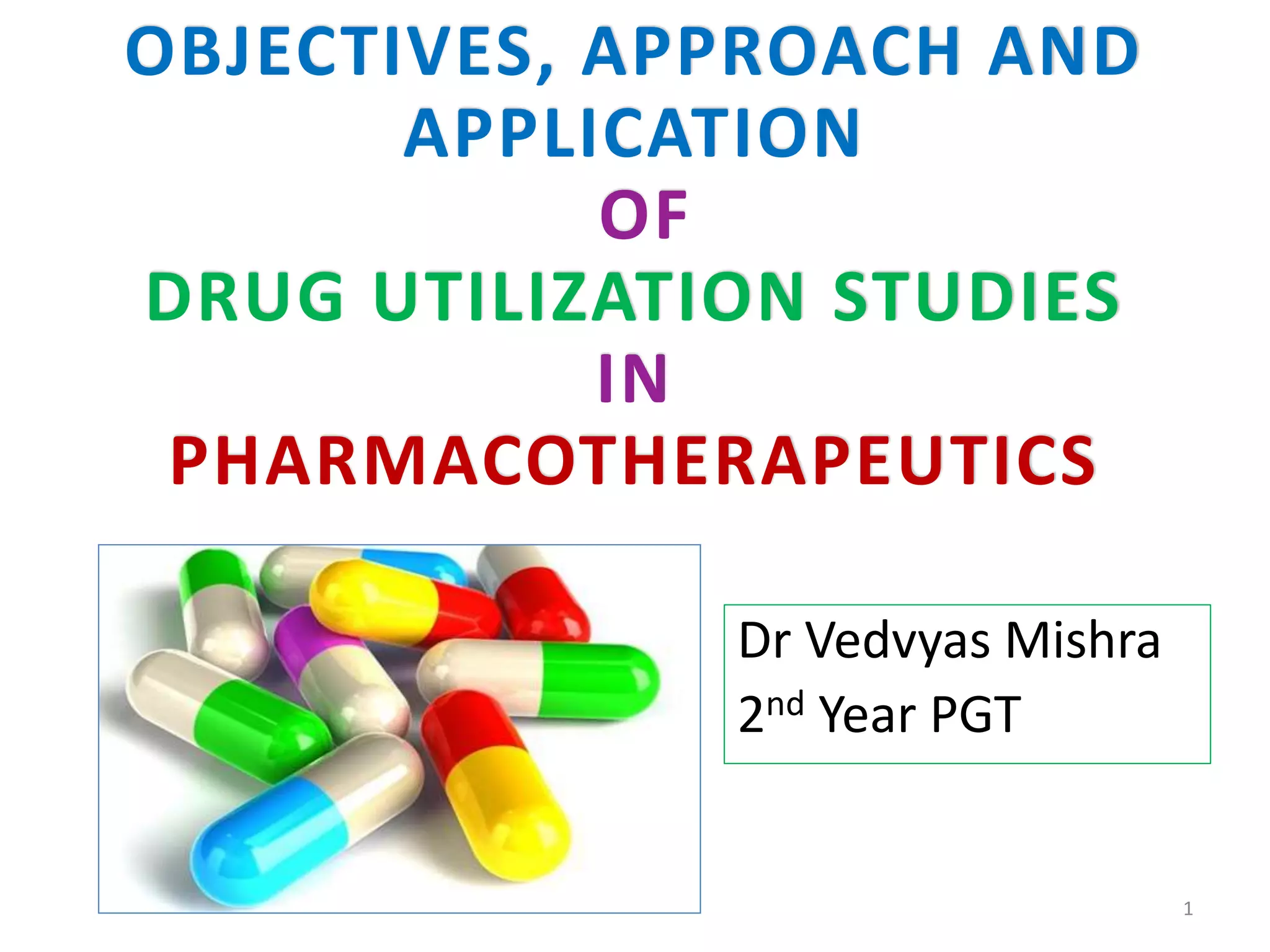 OBJECTIVES, APPROACH AND APPLICATION
OF
DRUG UTILIZATION STUDIES
IN
PHARMACOTHERAPEUTICS

Dr Vedvyas Mishra
2$^{nd}$ Year PGT

1